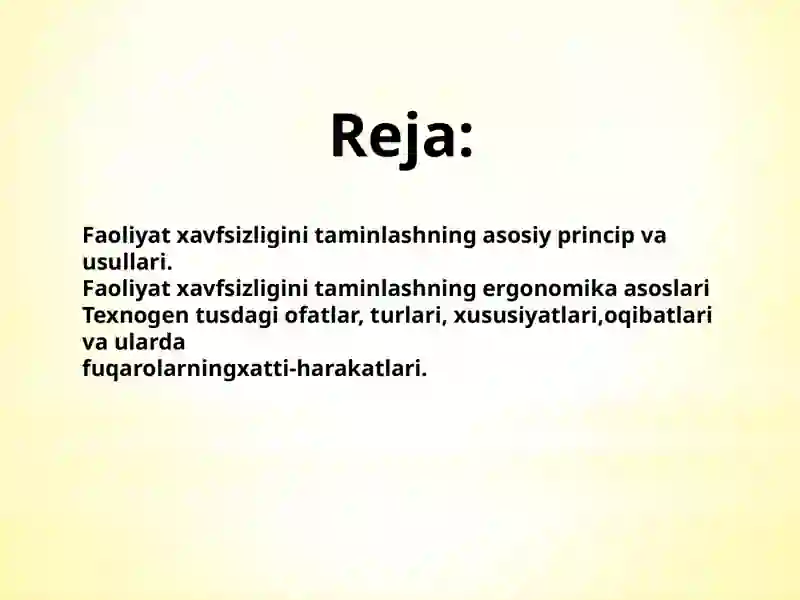 Reja:

Faoliyat xavfsizligini taminlashning asosiy princip va usullari.
Faoliyat xavfsizligini taminlashning ergonomika asoslari
Texnogen tusdagi ofatlar, turlari, xususiyatlari,oqibatlari va ularda
fuqarolarningxatti-harakatlari.